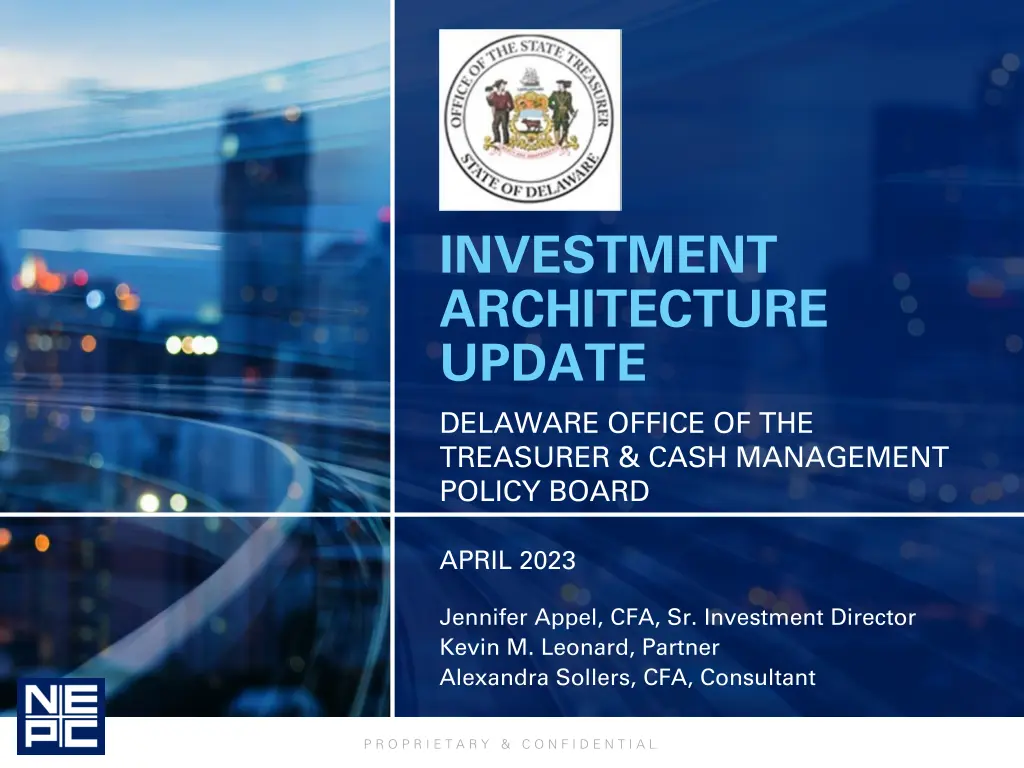 OFFICE OF THE STATE TREASURER
STATE OF DELAWARE

INVESTMENT ARCHITECTURE UPDATE

DELAWARE OFFICE OF THE TREASURER & CASH MANAGEMENT POLICY BOARD

APRIL 2023

Jennifer Appel, CFA, Sr. Investment Director
Kevin M. Leonard, Partner
Alexandra Sollers, CFA, Consultant

NEPC

PROPRIETARY & CONFIDENTIAL